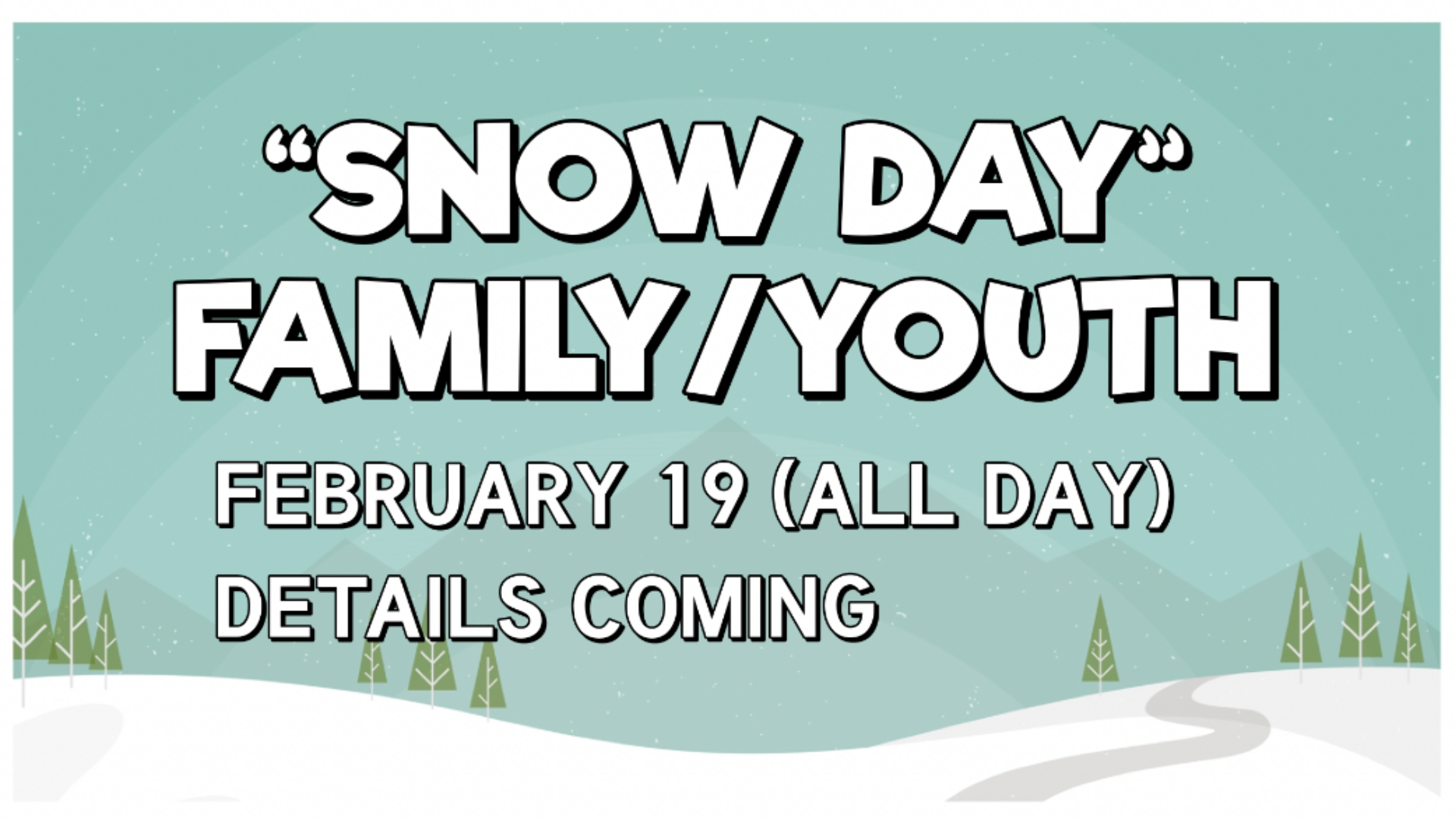 "SNOW DAY"
FAMILY/YOUTH

FEBRUARY 19 (ALL DAY)
DETAILS COMING